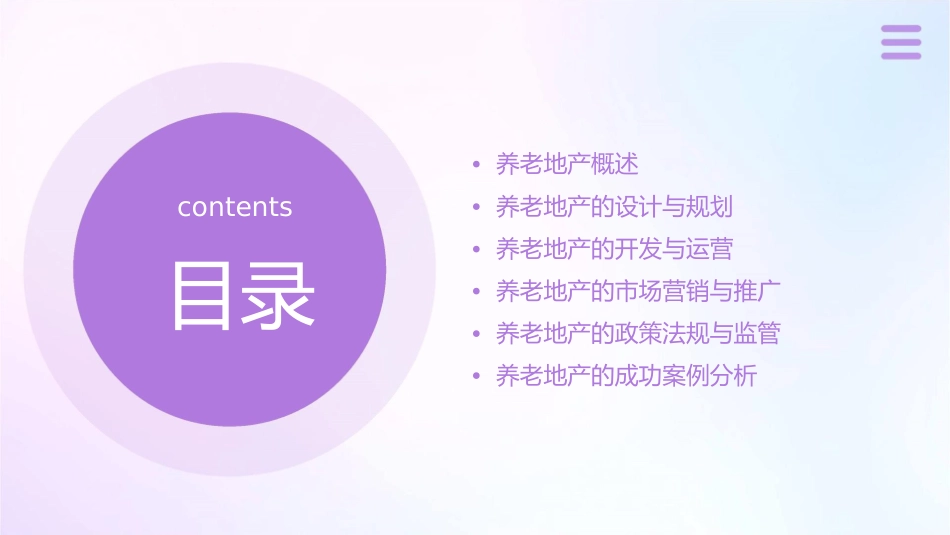 contents

目录

• 养老地产概述
• 养老地产的设计与规划
• 养老地产的开发与运营
• 养老地产的市场营销与推广
• 养老地产的政策法规与监管
• 养老地产的成功案例分析